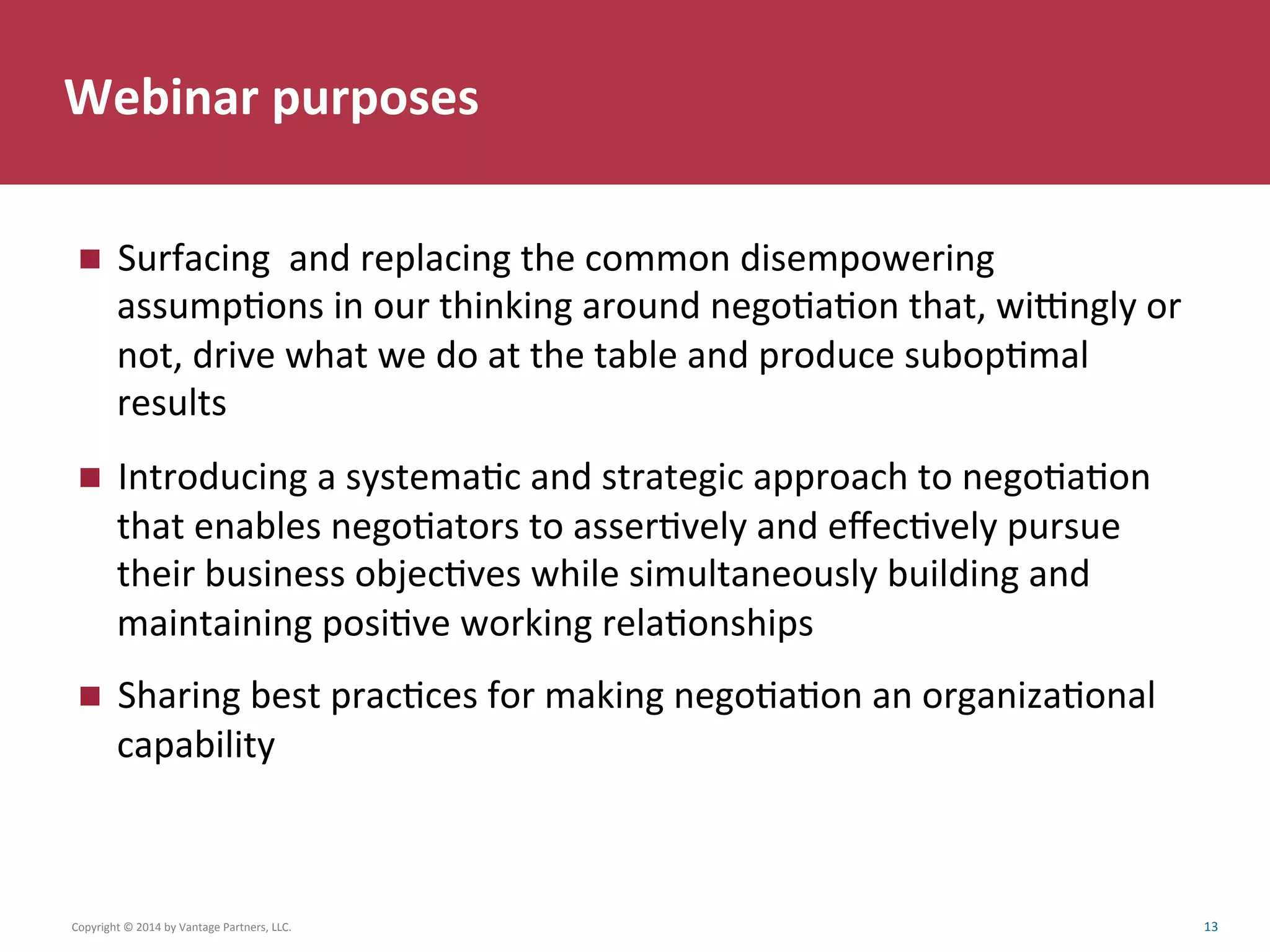 Webinar purposes

■ Surfacing  and replacing the common disempowering assumptions in our thinking around negotiation that, wittingly or not, drive what we do at the table and produce suboptimal results

■ Introducing a systematic and strategic approach to negotiation that enables negotiators to assertively and effectively pursue their business objectives while simultaneously building and maintaining positive working relationships

■ Sharing best practices for making negotiation an organizational capability

Copyright © 2014 by Vantage Partners, LLC.

13